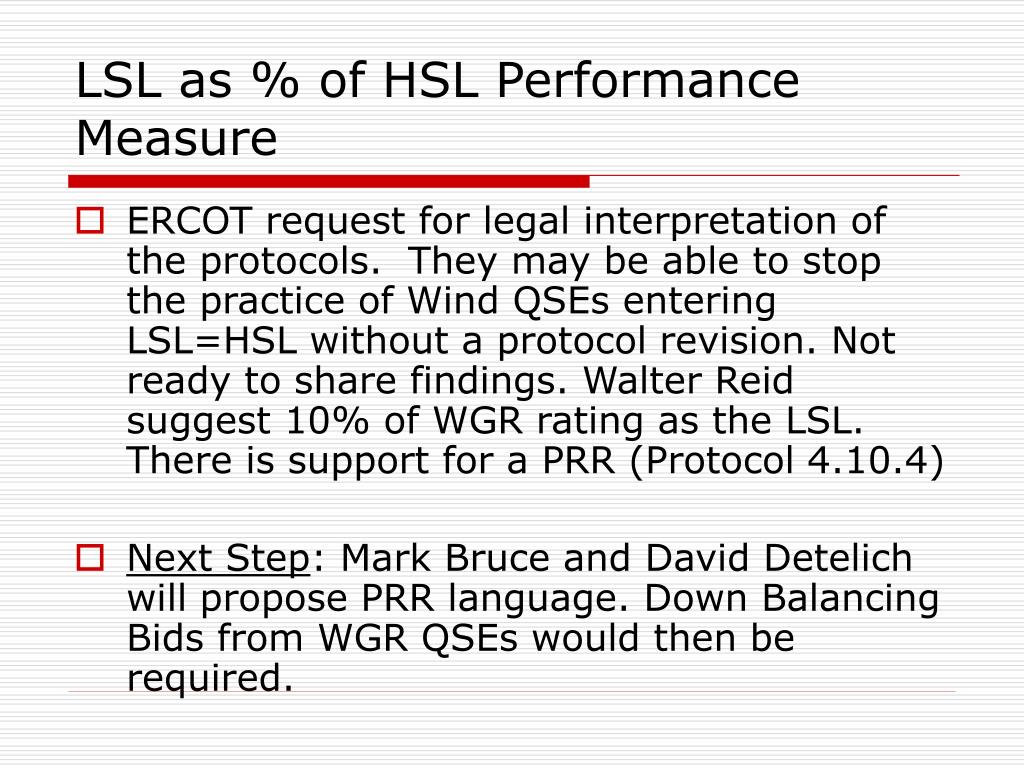 LSL as % of HSL Performance Measure

ERCOT request for legal interpretation of the protocols. They may be able to stop the practice of Wind QSEs entering LSL=HSL without a protocol revision. Not ready to share findings. Walter Reid suggest 10% of WGR rating as the LSL. There is support for a PRR (Protocol 4.10.4)

Next Step: Mark Bruce and David Detelich will propose PRR language. Down Balancing Bids from WGR QSEs would then be required.